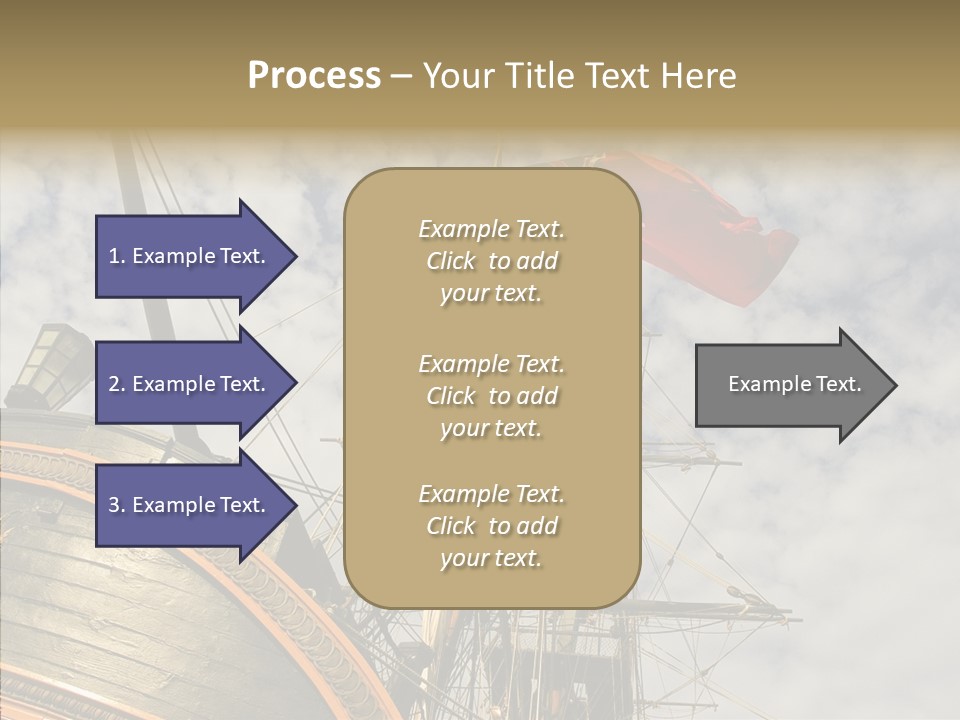 Process – Your Title Text Here

1. Example Text.

2. Example Text.

3. Example Text.

Example Text. Click to add your text.

Example Text. Click to add your text.

Example Text. Click to add your text.

Example Text.